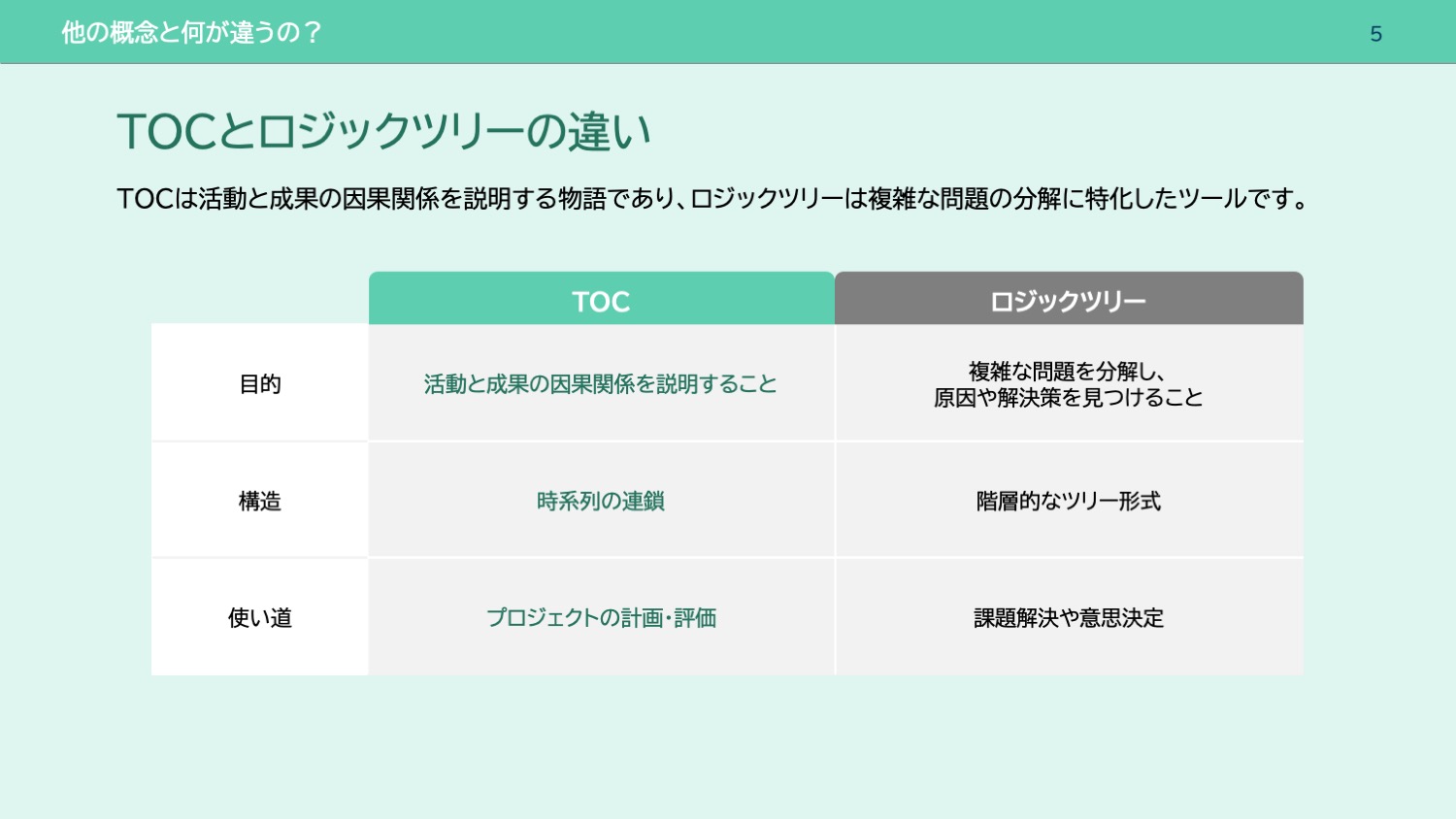 他の概念と何が違うの？

5

TOCとロジックツリーの違い

TOCは活動と成果の因果関係を説明する物語であり、ロジックツリーは複雑な問題の分解に特化したツールです。

| | TOC | ロジックツリー |
|---|---|---|
| 目的 | 活動と成果の因果関係を説明すること | 複雑な問題を分解し、原因や解決策を見つけること |
| 構造 | 時系列の連鎖 | 階層的なツリー形式 |
| 使い道 | プロジェクトの計画・評価 | 課題解決や意思決定 |